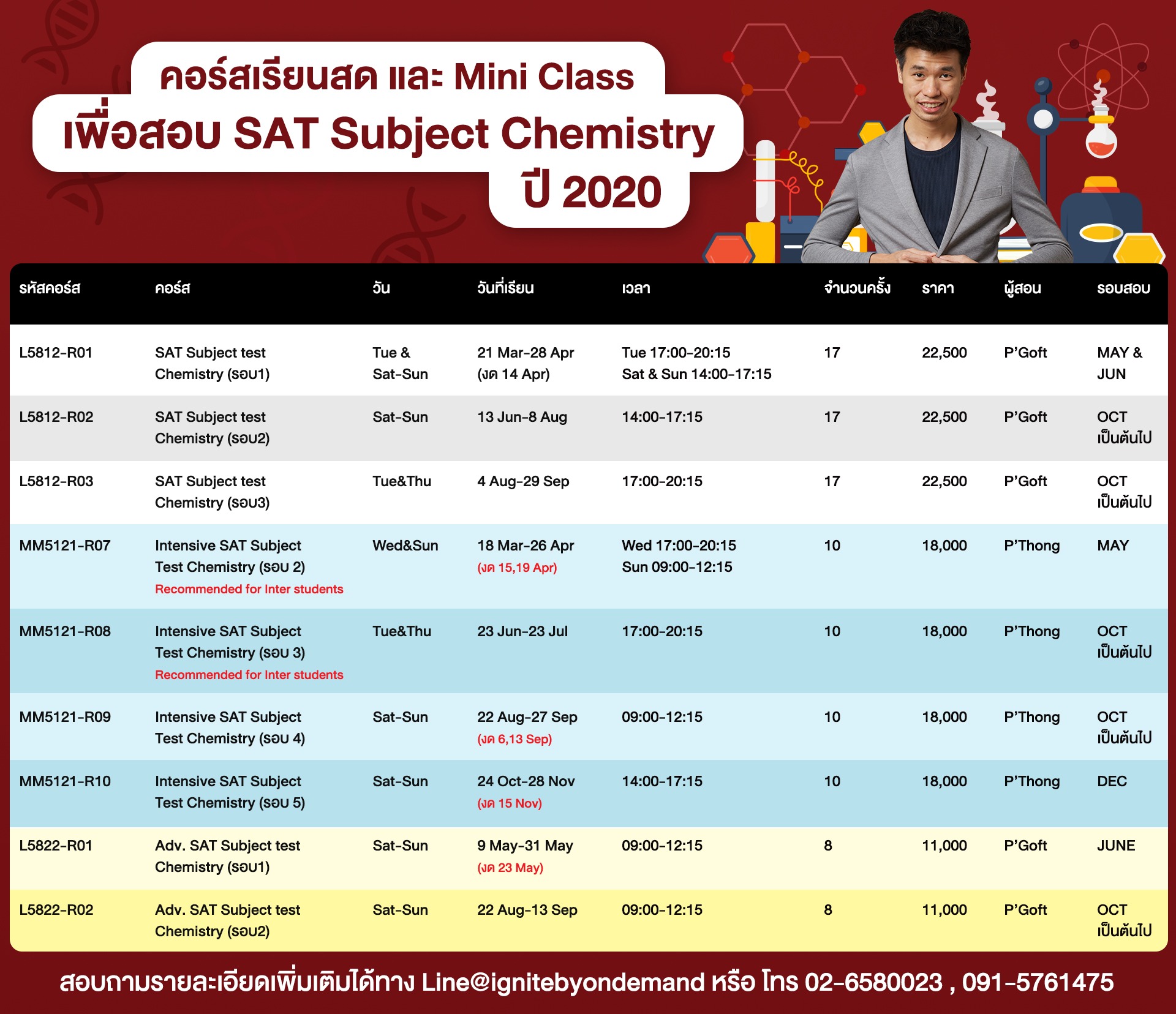 คอร์สเรียนสด และ Mini Class
เพื่อสอบ SAT Subject Chemistry
ปี 2020

| รหัสคอร์ส | คอร์ส | วัน | วันที่เรียน | เวลา | จำนวนครั้ง | ราคา | ผู้สอน | รอบสอบ |
|---|---|---|---|---|---|---|---|---|
| L5812-R01 | SAT Subject test Chemistry (รอบ1) | Tue & Sat-Sun | 21 Mar-28 Apr (งด 14 Apr) | Tue 17:00-20:15 Sat & Sun 14:00-17:15 | 17 | 22,500 | P'Goft | MAY & JUN |
| L5812-R02 | SAT Subject test Chemistry (รอบ2) | Sat-Sun | 13 Jun-8 Aug | 14:00-17:15 | 17 | 22,500 | P'Goft | OCT เป็นต้นไป |
| L5812-R03 | SAT Subject test Chemistry (รอบ3) | Tue&Thu | 4 Aug-29 Sep | 17:00-20:15 | 17 | 22,500 | P'Goft | OCT เป็นต้นไป |
| MM5121-R07 | Intensive SAT Subject Test Chemistry (รอบ 2) Recommended for Inter students | Wed&Sun | 18 Mar-26 Apr (งด 15,19 Apr) | Wed 17:00-20:15 Sun 09:00-12:15 | 10 | 18,000 | P'Thong | MAY |
| MM5121-R08 | Intensive SAT Subject Test Chemistry (รอบ 3) Recommended for Inter students | Tue&Thu | 23 Jun-23 Jul | 17:00-20:15 | 10 | 18,000 | P'Thong | OCT เป็นต้นไป |
| MM5121-R09 | Intensive SAT Subject Test Chemistry (รอบ 4) | Sat-Sun | 22 Aug-27 Sep (งด 6,13 Sep) | 09:00-12:15 | 10 | 18,000 | P'Thong | OCT เป็นต้นไป |
| MM5121-R10 | Intensive SAT Subject Test Chemistry (รอบ 5) | Sat-Sun | 24 Oct-28 Nov (งด 15 Nov) | 14:00-17:15 | 10 | 18,000 | P'Thong | DEC |
| L5822-R01 | Adv. SAT Subject test Chemistry (รอบ1) | Sat-Sun | 9 May-31 May (งด 23 May) | 09:00-12:15 | 8 | 11,000 | P'Goft | JUNE |
| L5822-R02 | Adv. SAT Subject test Chemistry (รอบ2) | Sat-Sun | 22 Aug-13 Sep | 09:00-12:15 | 8 | 11,000 | P'Goft | OCT เป็นต้นไป |

สอบถามรายละเอียดเพิ่มเติมได้ทาง Line@ignitebyondemand หรือ โทร 02-6580023 , 091-5761475